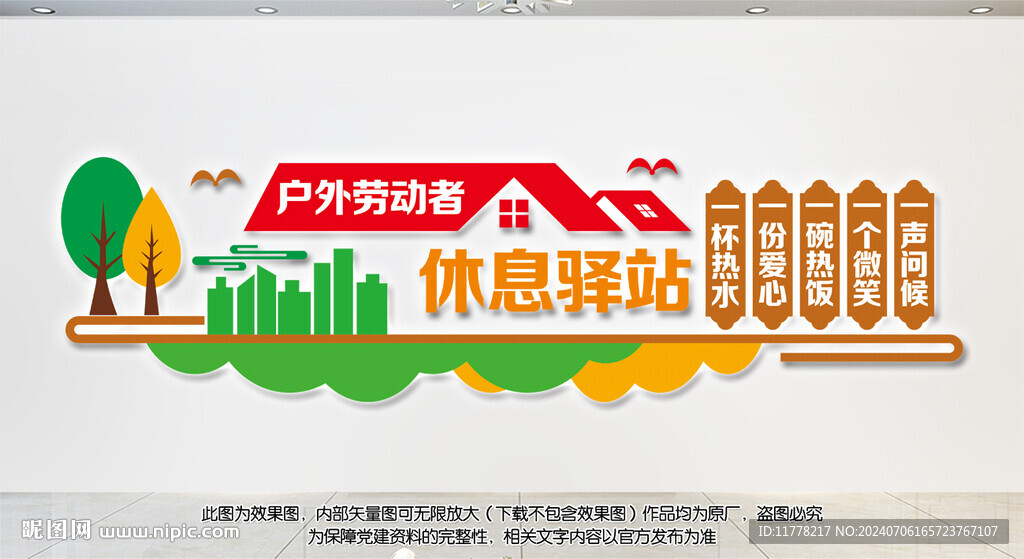 户外劳动者
休息驿站

一杯热水
一份爱心
一碗热饭
一个微笑
一声问候

此图为效果图，内部矢量图可无限放大（下载不包含效果图）作品均为原厂，盗图必究
为保障党建资料的完整性，相关文字内容以官方发布为准

昵图网 www.nipic.com
ID:11778217 NO:20240706165723767107